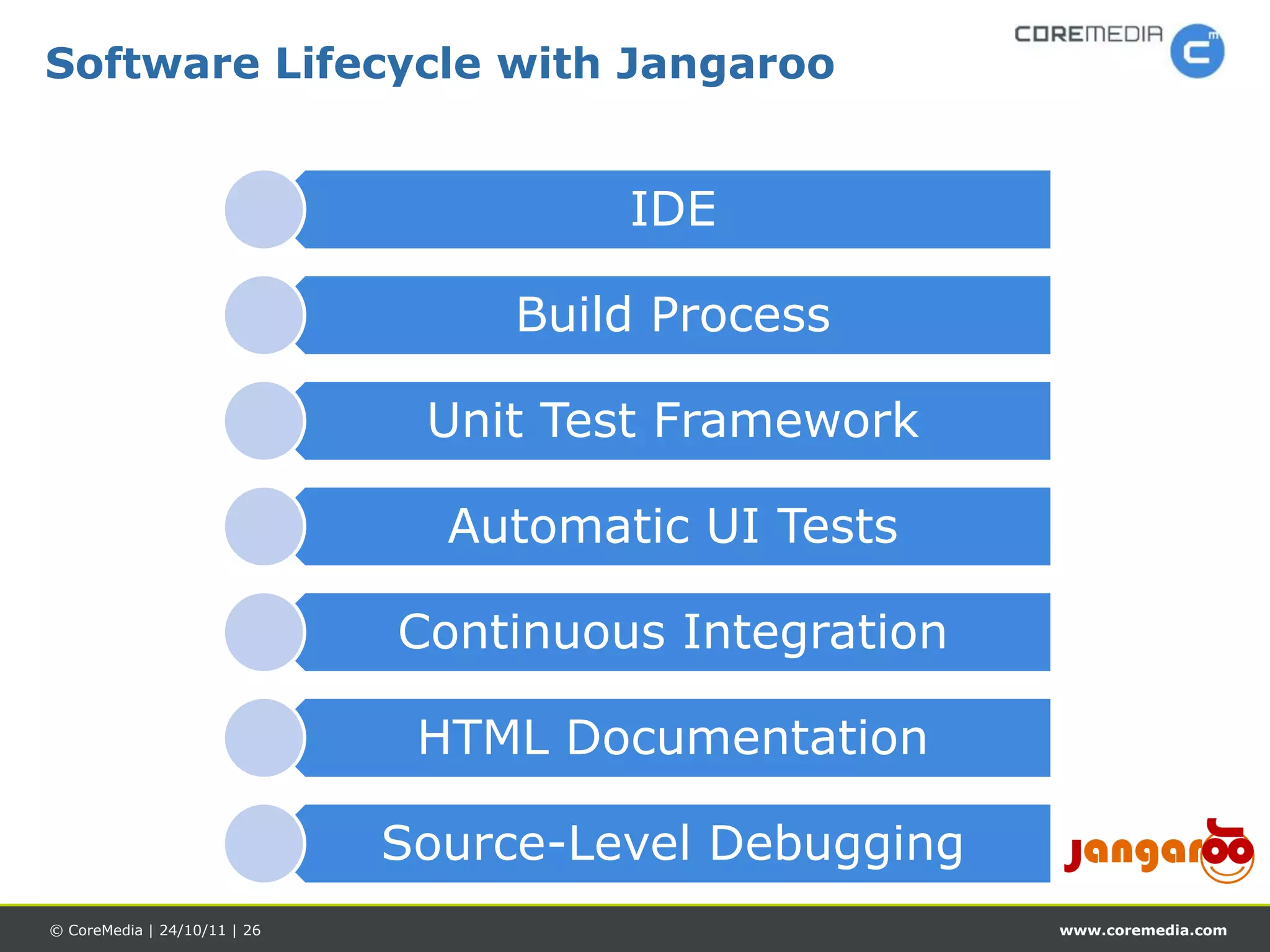 Software Lifecycle with Jangaroo

COREMEDIA

IDE

Build Process

Unit Test Framework

Automatic UI Tests

Continuous Integration

HTML Documentation

Source-Level Debugging

jangaroo

© CoreMedia | 24/10/11 | 26

www.coremedia.com